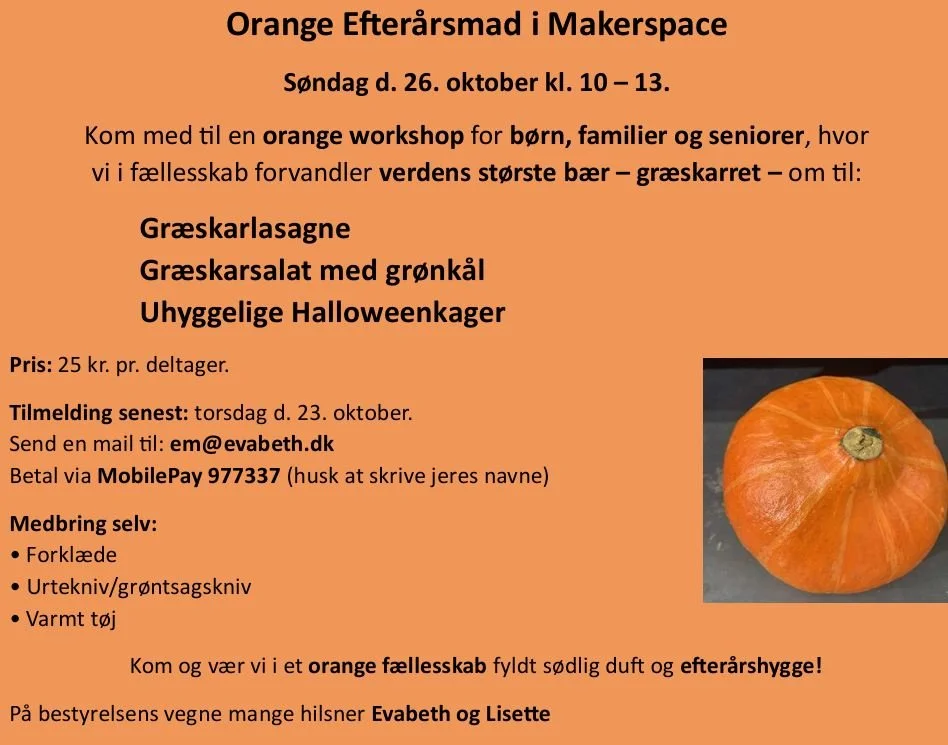 Orange Efterårsmad i Makerspace

Søndag d. 26. oktober kl. 10 – 13.

Kom med til en orange workshop for børn, familier og seniorer, hvor vi i fællesskab forvandler verdens største bær – græskarret – om til:

Græskarlasagne
Græskarsalat med grønkål
Uhyggelige Halloweenkager

Pris: 25 kr. pr. deltager.

Tilmelding senest: torsdag d. 23. oktober.
Send en mail til: em@evabeth.dk
Betal via MobilePay 977337 (husk at skrive jeres navne)

Medbring selv:
• Forklæde
• Urtekniv/grøntsagskniv
• Varmt tøj

Kom og vær vi i et orange fællesskab fyldt sødlig duft og efterårshygge!

På bestyrelsens vegne mange hilsner Evabeth og Lisette